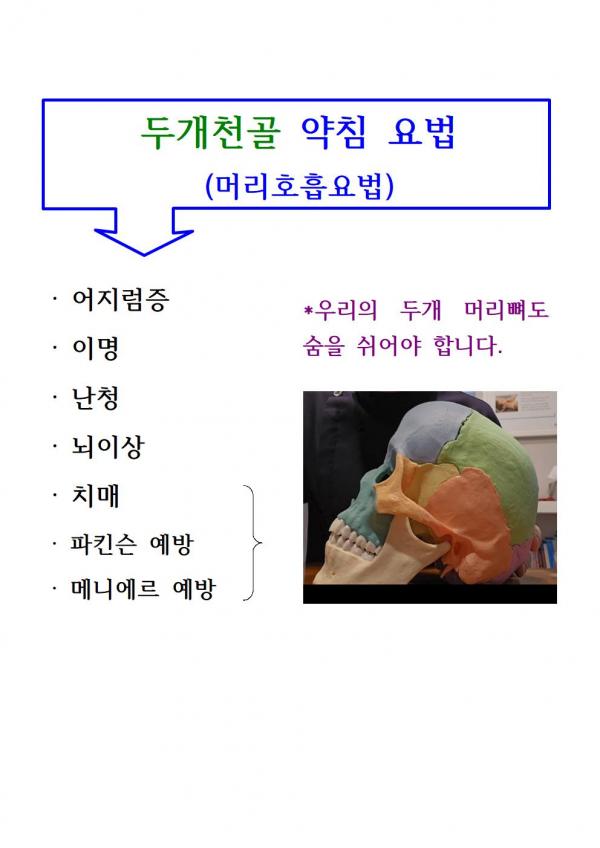 두개천골 약침 요법
(머리호흡요법)

· 어지럼증
· 이명
· 난청
· 뇌이상
· 치매
· 파킨슨 예방
· 메니에르 예방

*우리의 두개 머리뼈도 숨을 쉬어야 합니다.